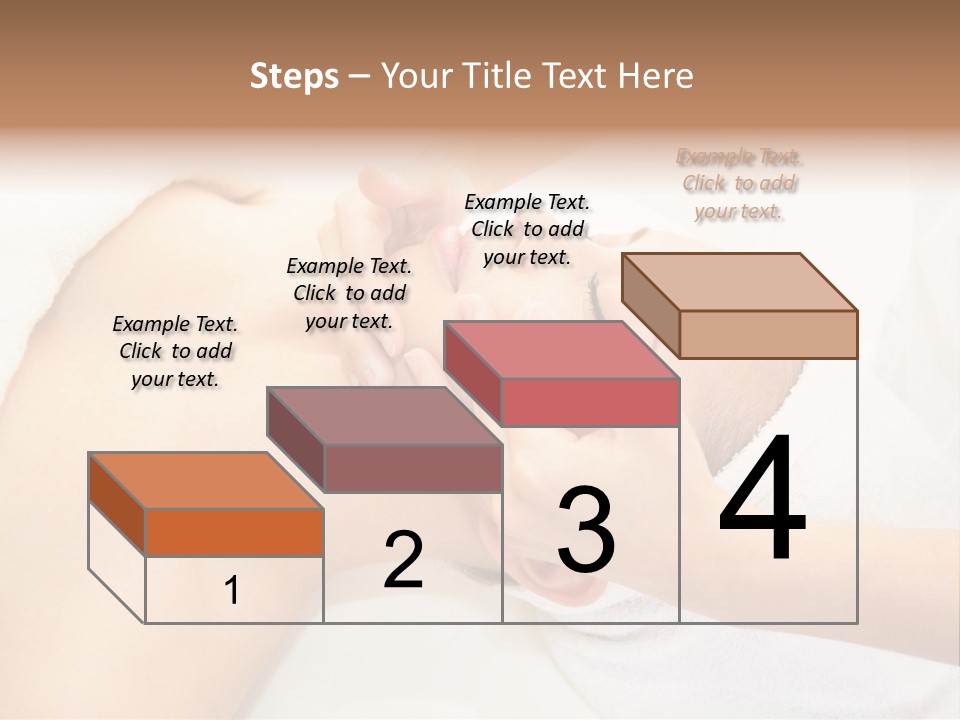 Steps – Your Title Text Here

Example Text. Click to add your text.

Example Text. Click to add your text.

Example Text. Click to add your text.

Example Text. Click to add your text.

1

2

3

4